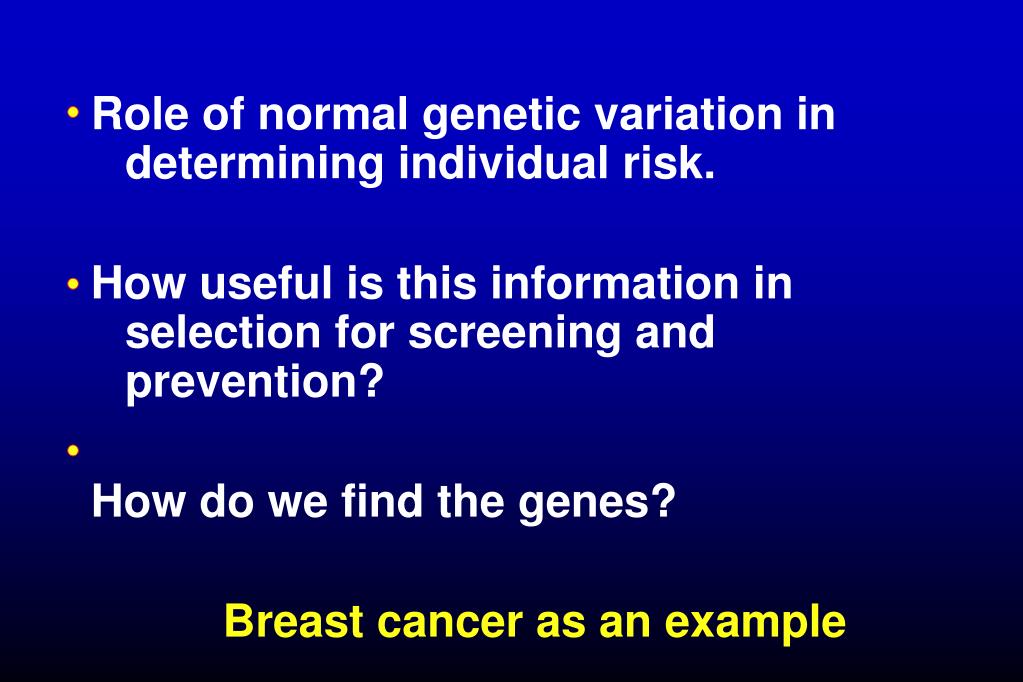 • Role of normal genetic variation in determining individual risk.

• How useful is this information in selection for screening and prevention?

•

How do we find the genes?

Breast cancer as an example